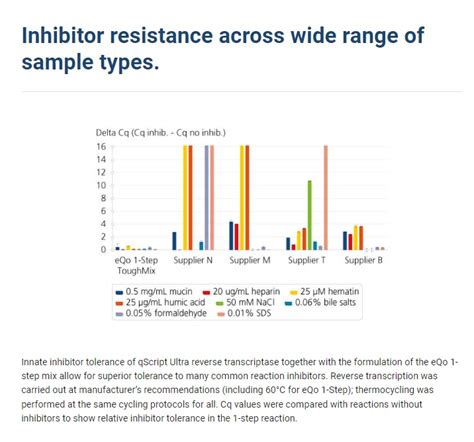 Inhibitor resistance across wide range of sample types.

Delta Cq (Cq inhib. - Cq no inhib.)

16
14
12
10
8
6
4
2
0

eQo 1-Step ToughMix
Supplier N
Supplier M
Supplier T
Supplier B

0.5 mg/mL mucin
20 ug/mL heparin
25 μM hematin
25 μg/mL humic acid
50 mM NaCl
0.06% bile salts
0.05% formaldehyde
0.01% SDS

Innate inhibitor tolerance of qScript Ultra reverse transcriptase together with the formulation of the eQo 1-step mix allow for superior tolerance to many common reaction inhibitors. Reverse transcription was carried out at manufacturer's recommendations (including 60°C for eQo 1-Step); thermocycling was performed at the same cycling protocols for all. Cq values were compared with reactions without inhibitors to show relative inhibitor tolerance in the 1-step reaction.